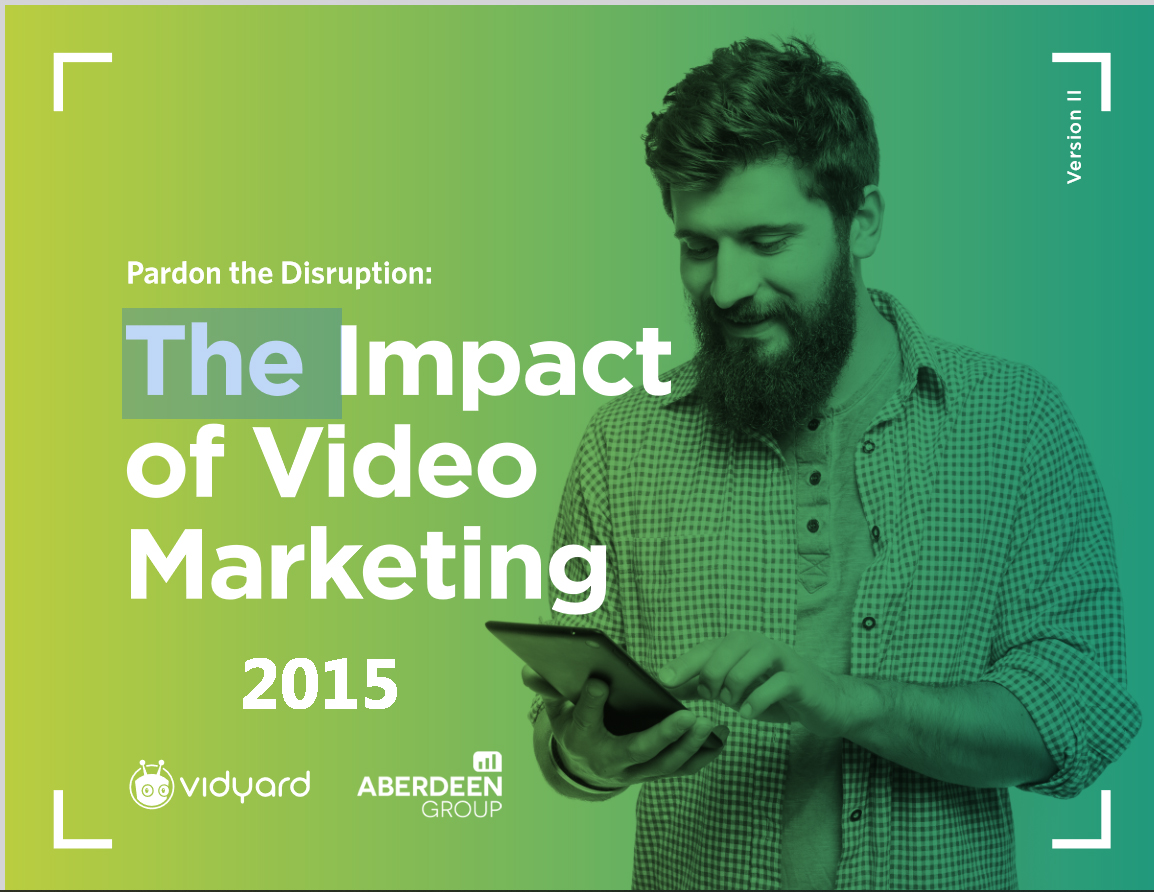 Version II

Pardon the Disruption:

The Impact of Video Marketing

2015

vidyard

ABERDEEN GROUP